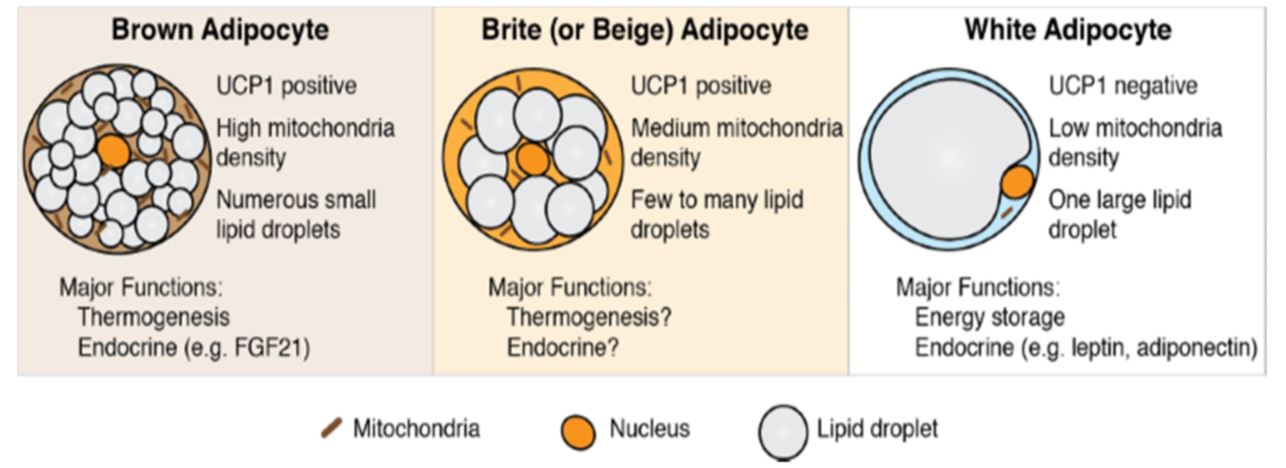 Brown Adipocyte

UCP1 positive

High mitochondria density

Numerous small lipid droplets

Major Functions:
Thermogenesis
Endocrine (e.g. FGF21)

Brite (or Beige) Adipocyte

UCP1 positive

Medium mitochondria density

Few to many lipid droplets

Major Functions:
Thermogenesis?
Endocrine?

White Adipocyte

UCP1 negative

Low mitochondria density

One large lipid droplet

Major Functions:
Energy storage
Endocrine (e.g. leptin, adiponectin)

Mitochondria Nucleus Lipid droplet